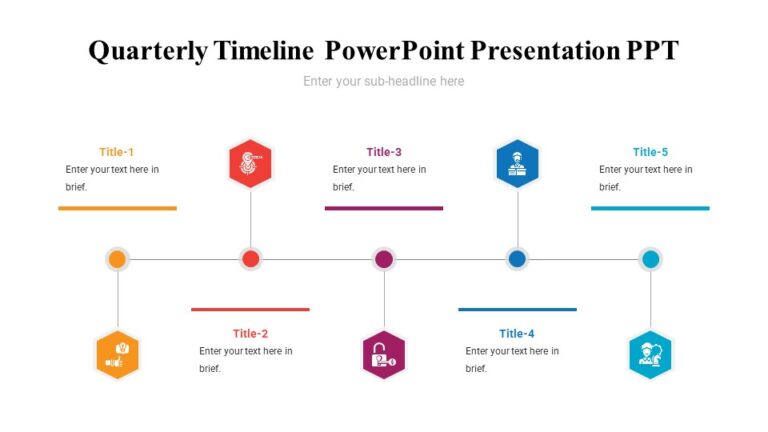 Quarterly Timeline PowerPoint Presentation PPT

Enter your sub-headline here

Title-1
Enter your text here in brief.

Title-3
Enter your text here in brief.

Title-5
Enter your text here in brief.

Title-2
Enter your text here in brief.

Title-4
Enter your text here in brief.